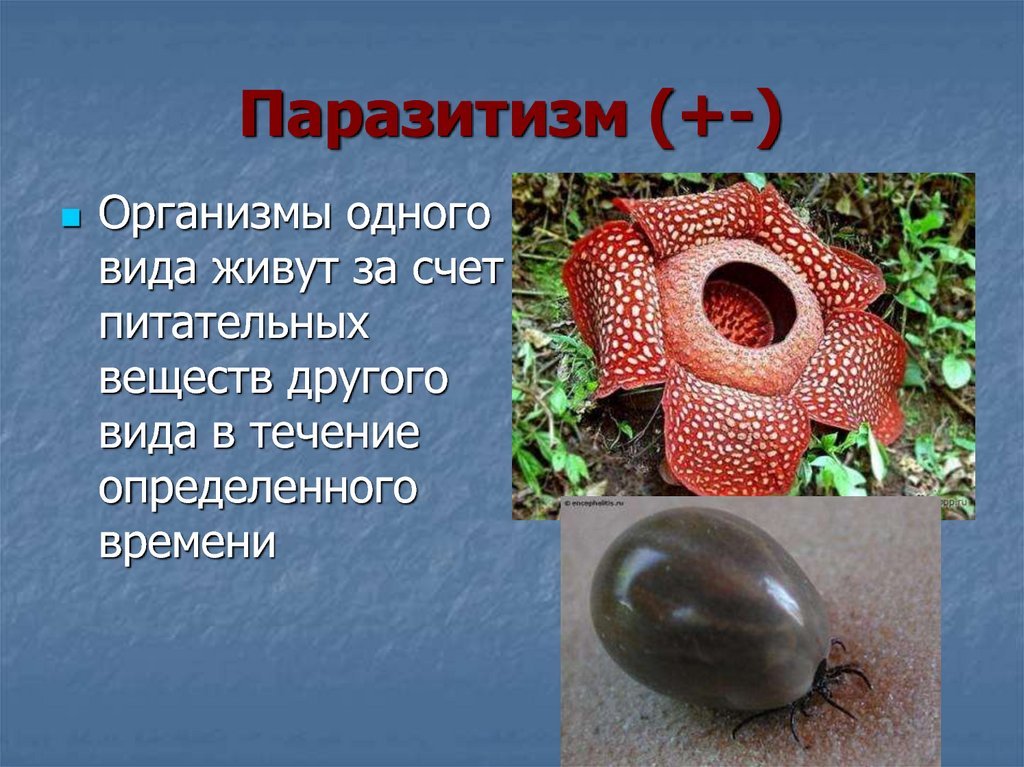 Паразитизм (+-)

Организмы одного вида живут за счет питательных веществ другого вида в течение определенного времени

© encephalitis.ru